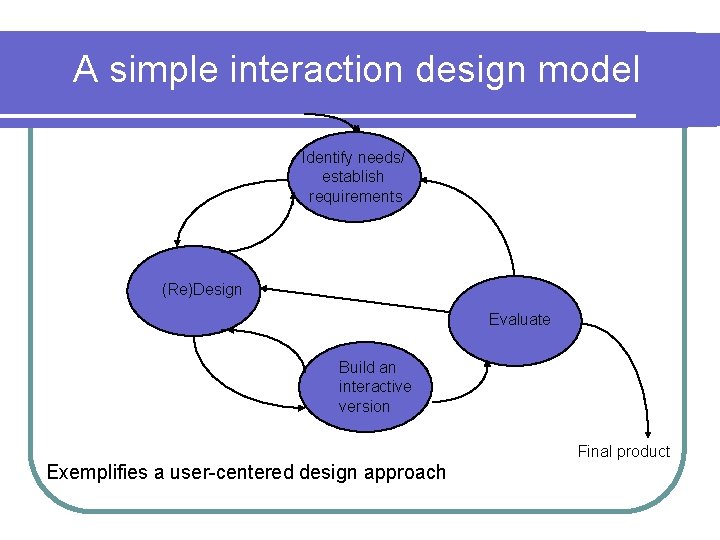 A simple interaction design model

Identify needs/ establish requirements

(Re)Design

Evaluate

Build an interactive version

Final product

Exemplifies a user-centered design approach